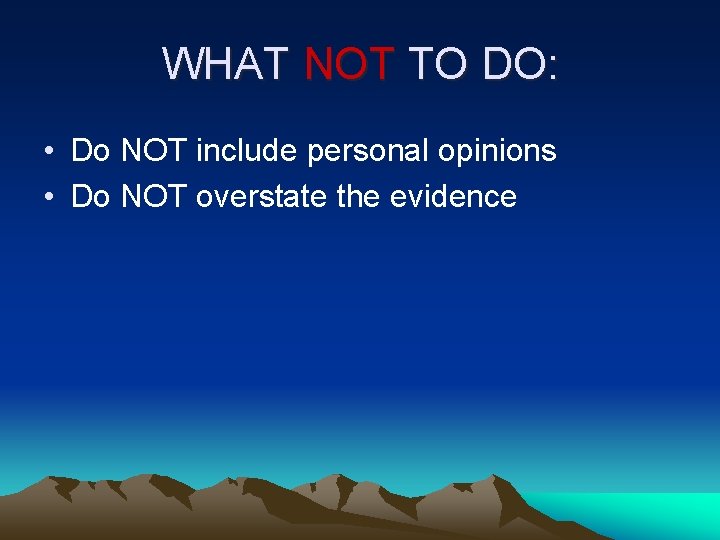 WHAT NOT TO DO:

• Do NOT include personal opinions
• Do NOT overstate the evidence